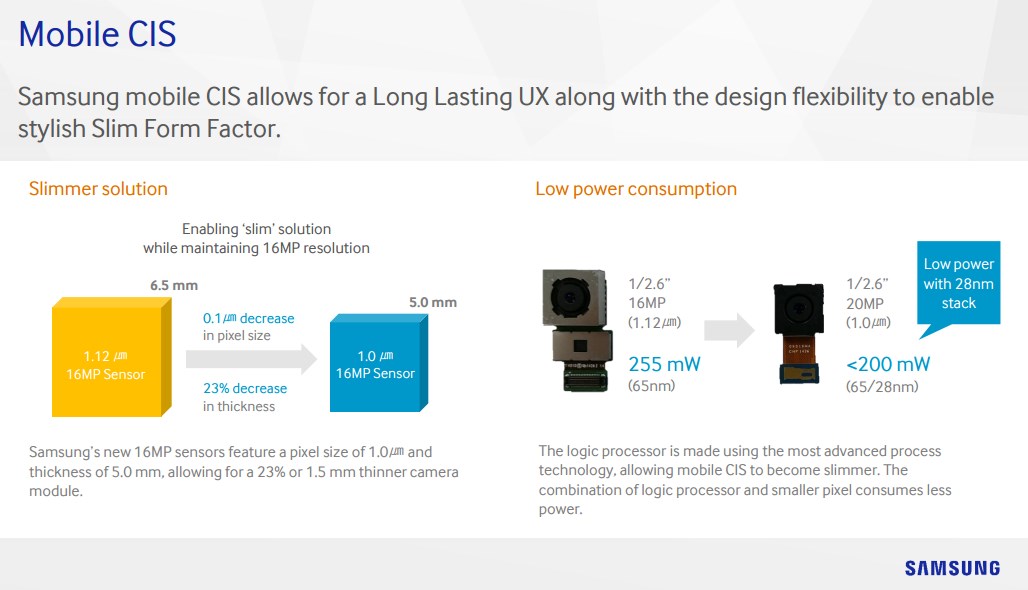 Mobile CIS

Samsung mobile CIS allows for a Long Lasting UX along with the design flexibility to enable stylish Slim Form Factor.

Slimmer solution

Enabling 'slim' solution while maintaining 16MP resolution

6.5 mm

1.12 ㎛ 16MP Sensor

0.1㎛ decrease in pixel size

23% decrease in thickness

5.0 mm

1.0 ㎛ 16MP Sensor

Samsung's new 16MP sensors feature a pixel size of 1.0㎛ and thickness of 5.0 mm, allowing for a 23% or 1.5 mm thinner camera module.

Low power consumption

1/2.6"
16MP
(1.12㎛)

255 mW
(65nm)

1/2.6"
20MP
(1.0㎛)

<200 mW
(65/28nm)

Low power with 28nm stack

The logic processor is made using the most advanced process technology, allowing mobile CIS to become slimmer. The combination of logic processor and smaller pixel consumes less power.

SAMSUNG